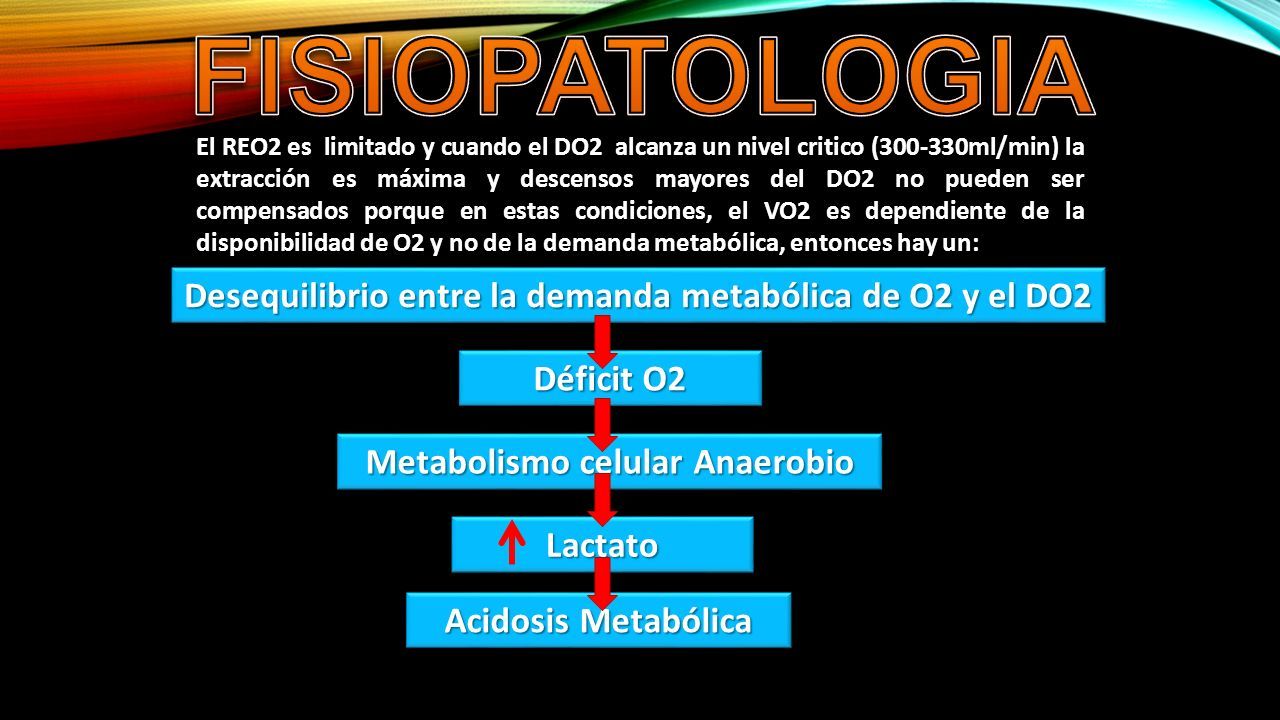 FISIOPATOLOGIA

El REO2 es limitado y cuando el DO2 alcanza un nivel critico (300-330ml/min) la extracción es máxima y descensos mayores del DO2 no pueden ser compensados porque en estas condiciones, el VO2 es dependiente de la disponibilidad de O2 y no de la demanda metabólica, entonces hay un:

Desequilibrio entre la demanda metabólica de O2 y el DO2

Déficit O2

Metabolismo celular Anaerobio

↑ Lactato

Acidosis Metabólica